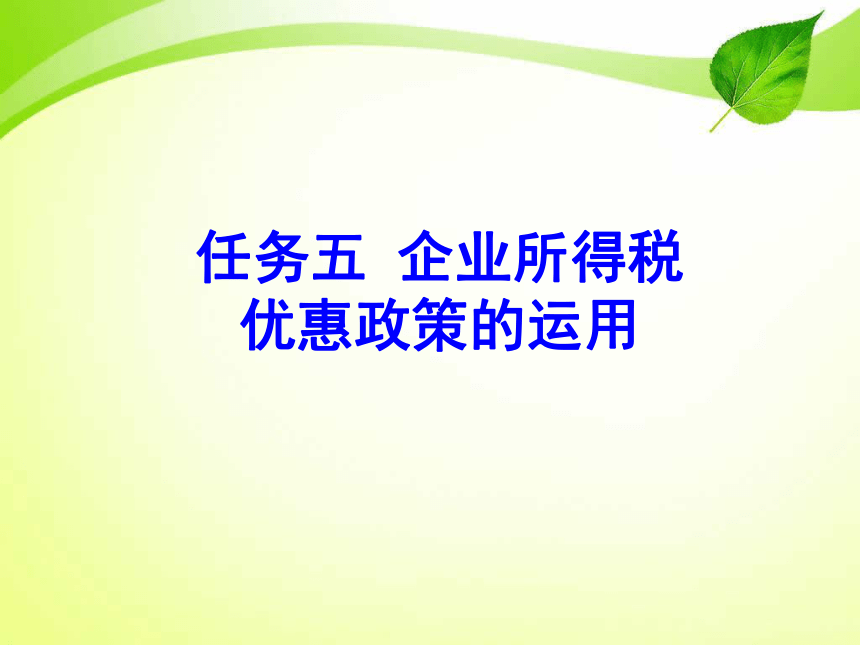 任务五 企业所得税优惠政策的运用